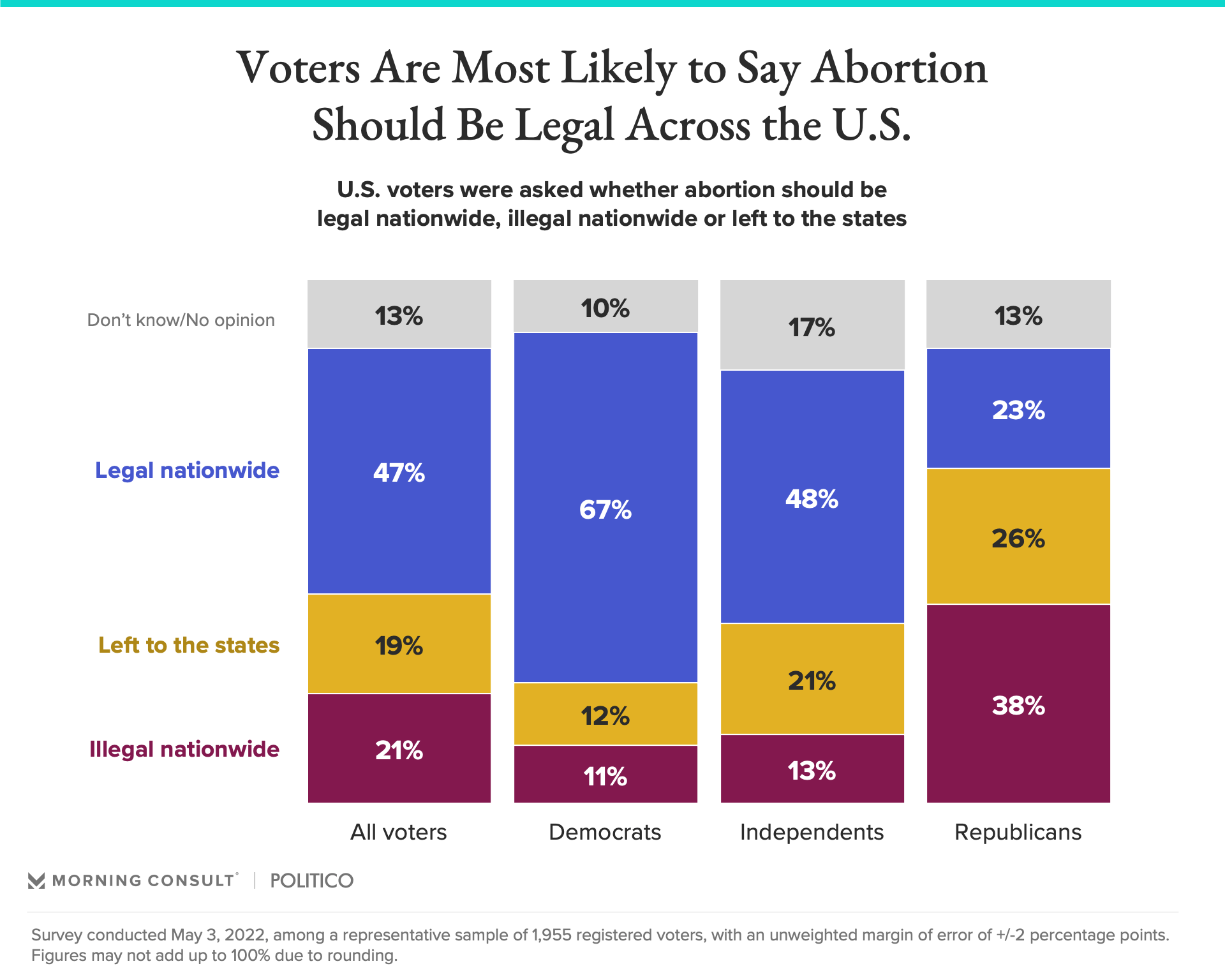 Voters Are Most Likely to Say Abortion Should Be Legal Across the U.S.

U.S. voters were asked whether abortion should be legal nationwide, illegal nationwide or left to the states

|  | All voters | Democrats | Independents | Republicans |
|---|---|---|---|---|
| Don't know/No opinion | 13% | 10% | 17% | 13% |
| Legal nationwide | 47% | 67% | 48% | 23% |
| Left to the states | 19% | 12% | 21% | 26% |
| Illegal nationwide | 21% | 11% | 13% | 38% |

MORNING CONSULT | POLITICO

Survey conducted May 3, 2022, among a representative sample of 1,955 registered voters, with an unweighted margin of error of +/-2 percentage points. Figures may not add up to 100% due to rounding.